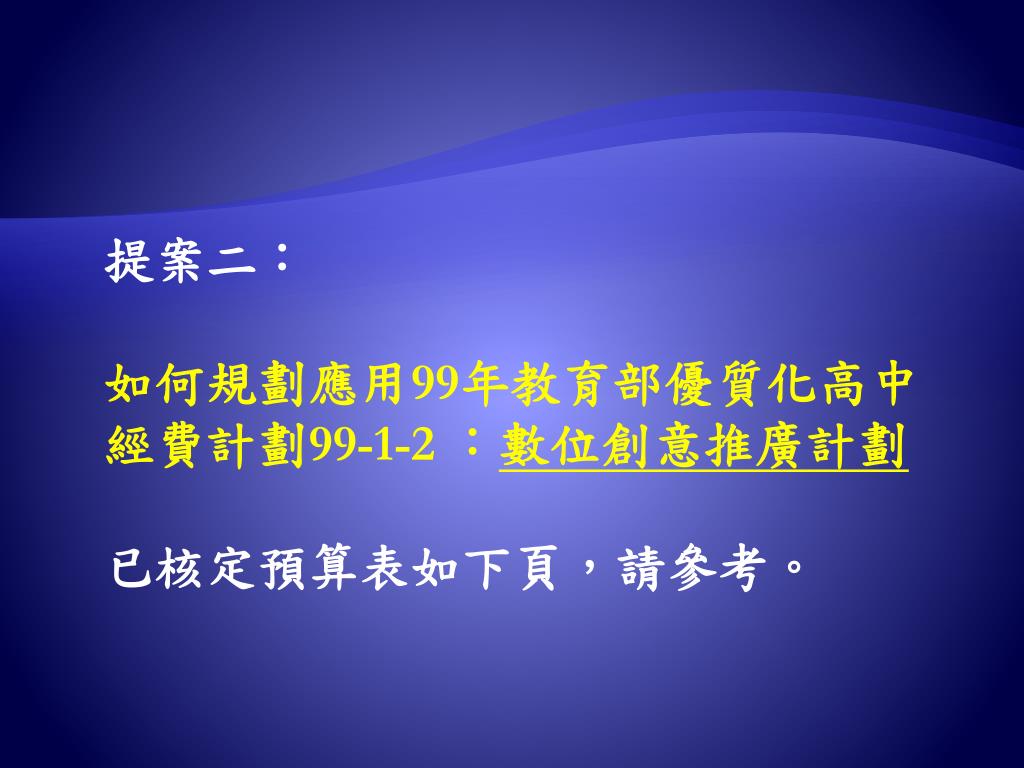 提案二：

如何規劃應用99年教育部優質化高中經費計劃99-1-2 ：數位創意推廣計劃

已核定預算表如下頁，請參考。